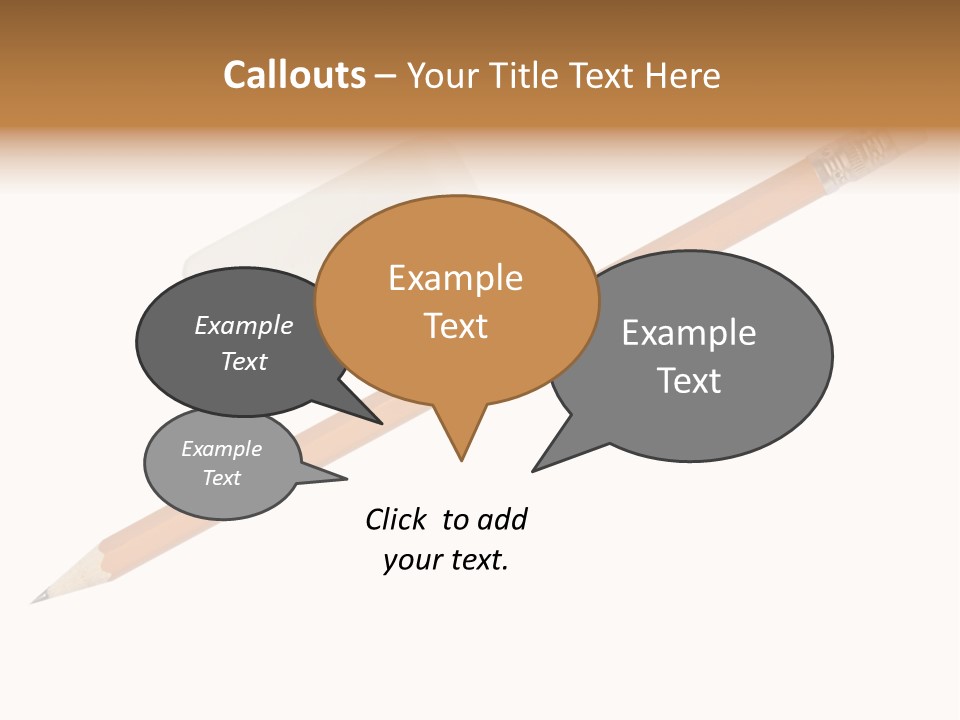 Callouts – Your Title Text Here

Example Text

Example Text

Example Text

Example Text

Click to add your text.